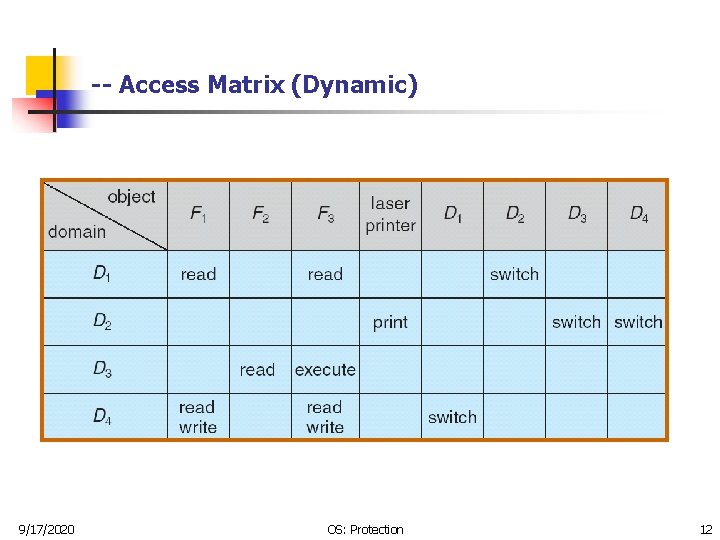 -- Access Matrix (Dynamic)

| object / domain | $F_1$ | $F_2$ | $F_3$ | laser printer | $D_1$ | $D_2$ | $D_3$ | $D_4$ |
|---|---|---|---|---|---|---|---|---|
| $D_1$ | read | | read | | | switch | | |
| $D_2$ | | | | print | | | switch | switch |
| $D_3$ | | read | execute | | | | | |
| $D_4$ | read write | | read write | | switch | | | |

9/17/2020

OS: Protection

12